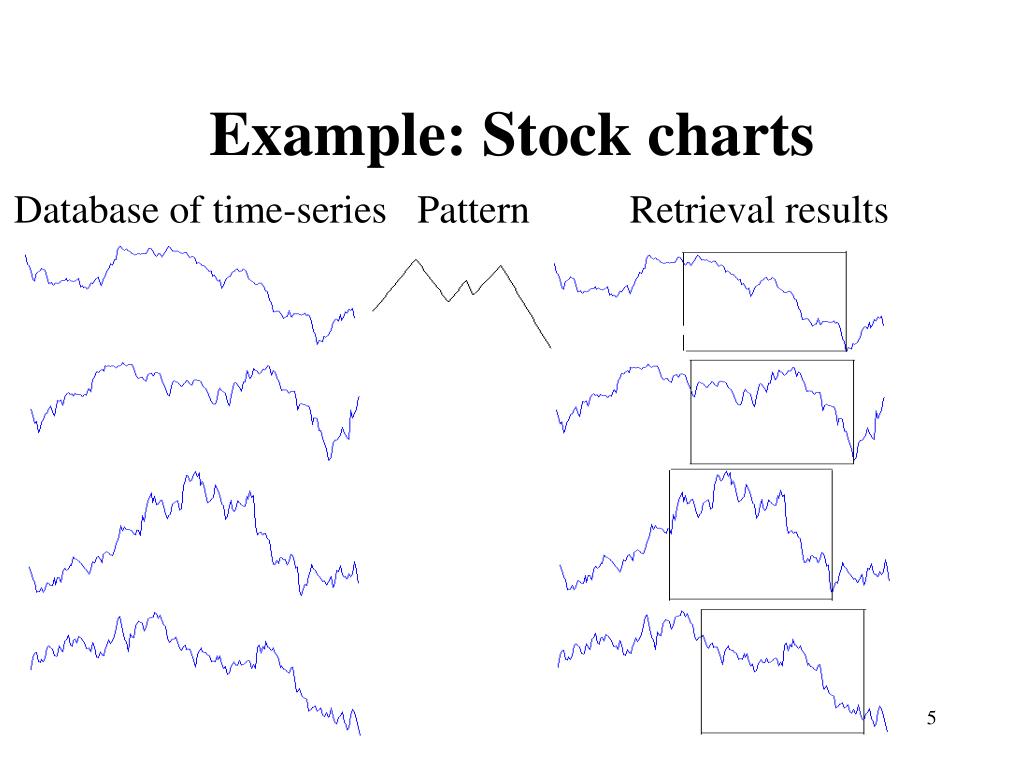 Example: Stock charts

Database of time-series   Pattern   Retrieval results

5